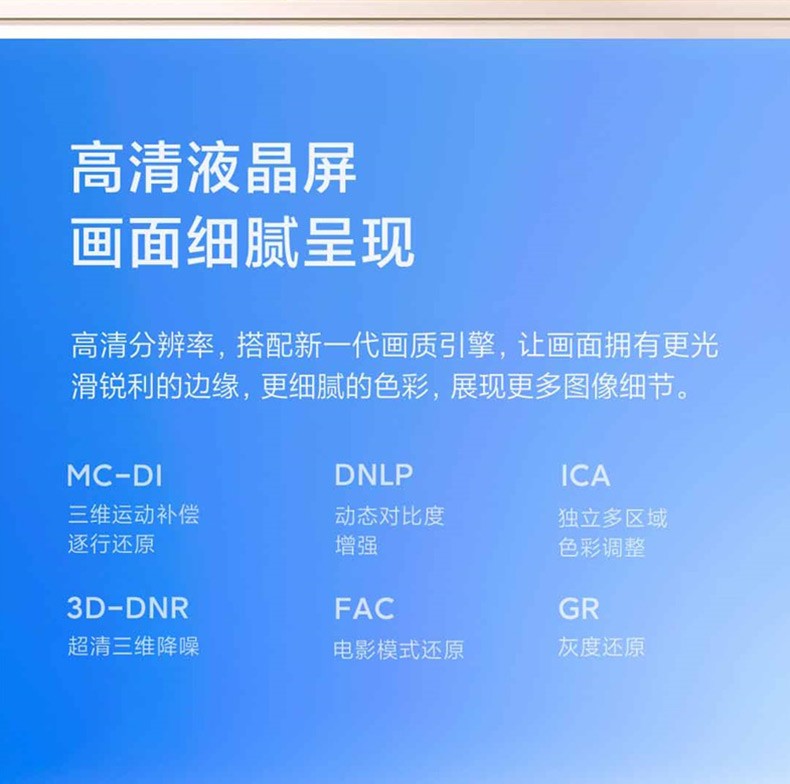 高清液晶屏
画面细腻呈现

高清分辨率，搭配新一代画质引擎，让画面拥有更光滑锐利的边缘，更细腻的色彩，展现更多图像细节。

MC-DI
三维运动补偿
逐行还原

DNLP
动态对比度
增强

ICA
独立多区域
色彩调整

3D-DNR
超清三维降噪

FAC
电影模式还原

GR
灰度还原